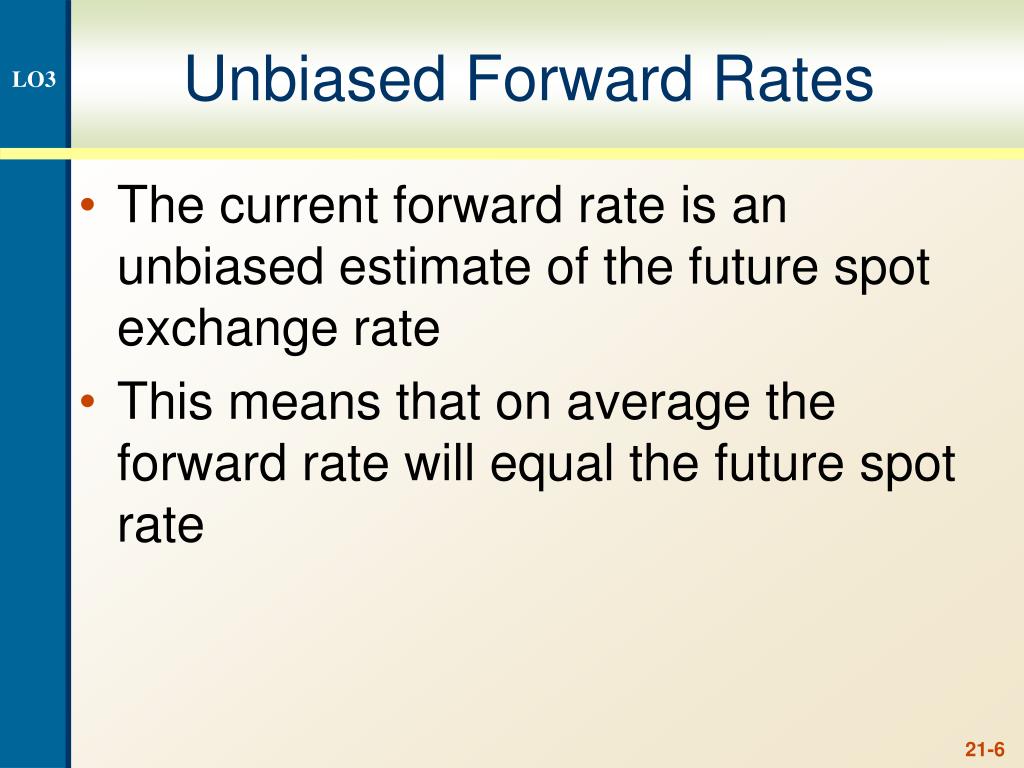 LO3

Unbiased Forward Rates

• The current forward rate is an unbiased estimate of the future spot exchange rate
• This means that on average the forward rate will equal the future spot rate

21-6